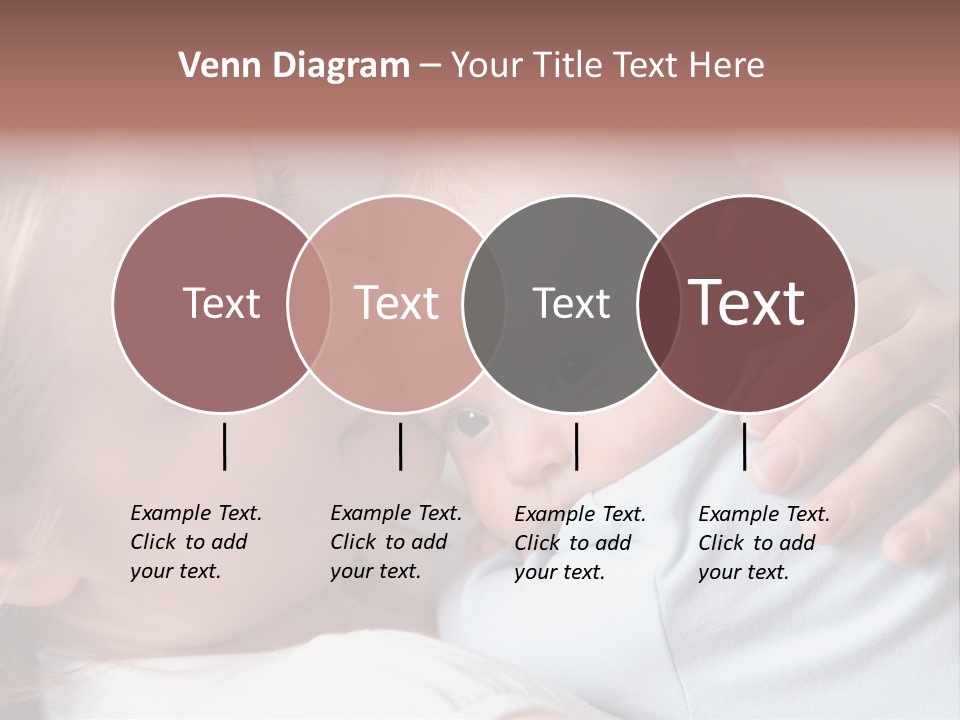 Venn Diagram – Your Title Text Here

Text

Text

Text

Text

Example Text. Click to add your text.

Example Text. Click to add your text.

Example Text. Click to add your text.

Example Text. Click to add your text.